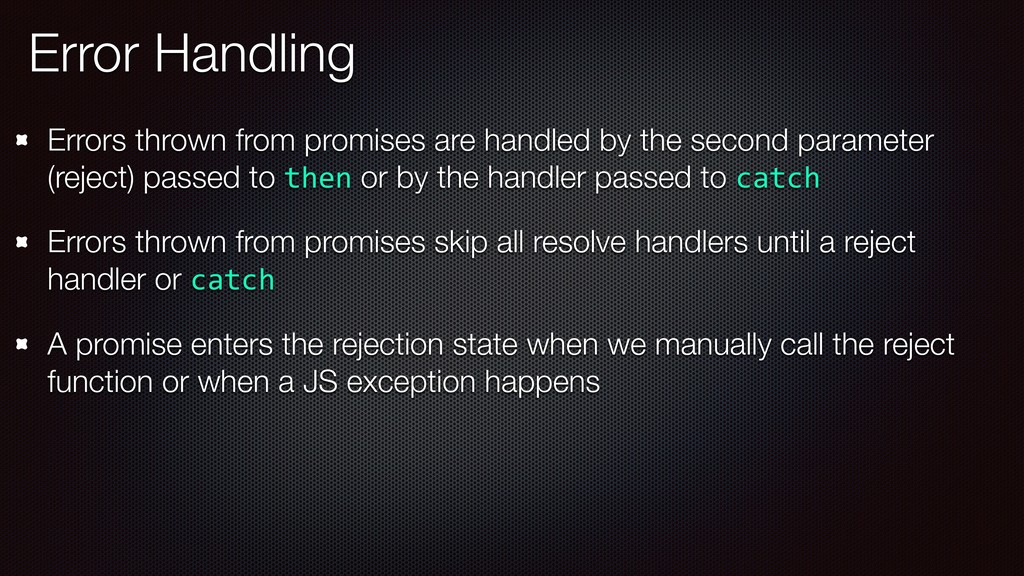 Error Handling

Errors thrown from promises are handled by the second parameter (reject) passed to then or by the handler passed to catch

Errors thrown from promises skip all resolve handlers until a reject handler or catch

A promise enters the rejection state when we manually call the reject function or when a JS exception happens